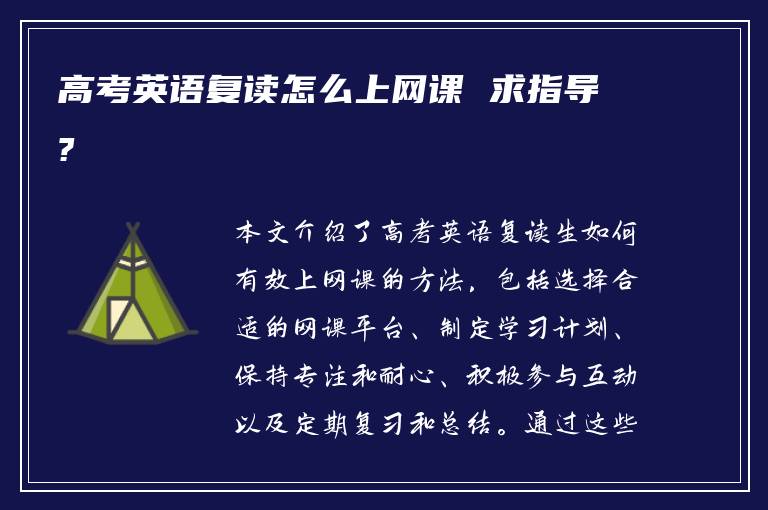 高考英语复读怎么上网课 求指导?

本文介绍了高考英语复读生如何有效上网课的方法，包括选择合适的网课平台、制定学习计划、保持专注和耐心、积极参与互动以及定期复习和总结。通过这些